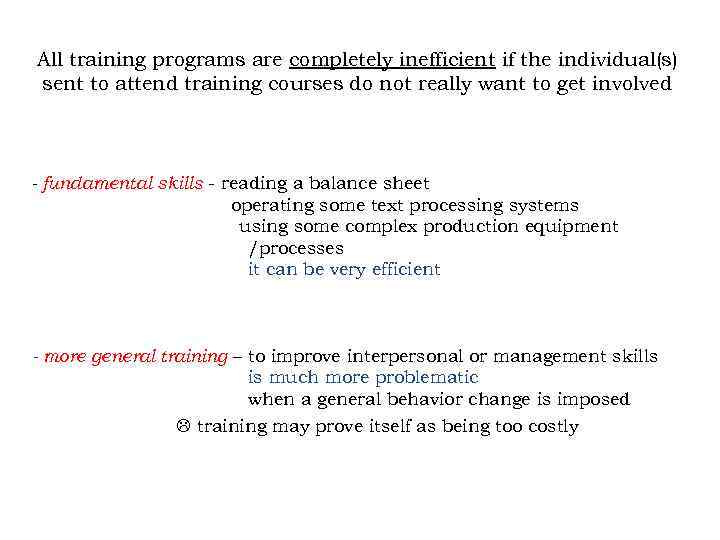 All training programs are completely inefficient if the individual(s) sent to attend training courses do not really want to get involved

- fundamental skills - reading a balance sheet
operating some text processing systems
using some complex production equipment /processes
it can be very efficient

- more general training – to improve interpersonal or management skills
is much more problematic
when a general behavior change is imposed
☹ training may prove itself as being too costly